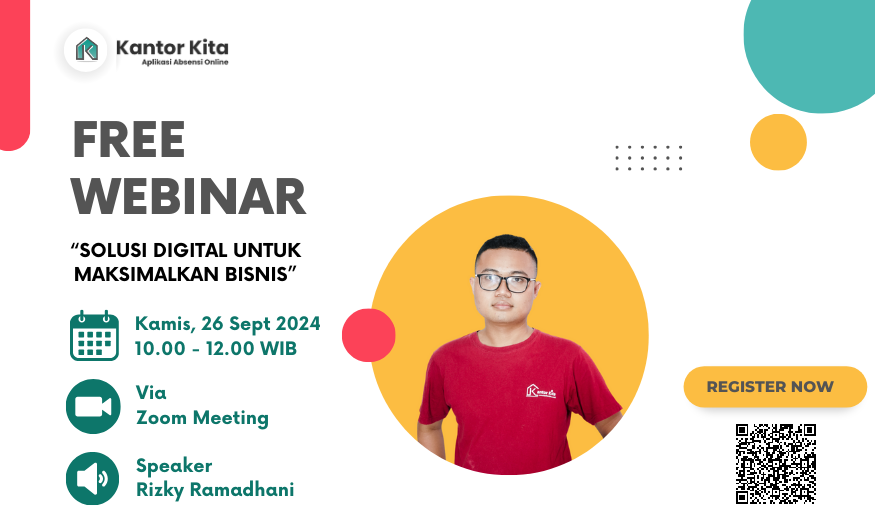 Kantor Kita
Aplikasi Absensi Online

FREE WEBINAR

“SOLUSI DIGITAL UNTUK MAKSIMALKAN BISNIS”

Kamis, 26 Sept 2024
10.00 - 12.00 WIB

Via
Zoom Meeting

Speaker
Rizky Ramadhani

Kantor Kita

REGISTER NOW